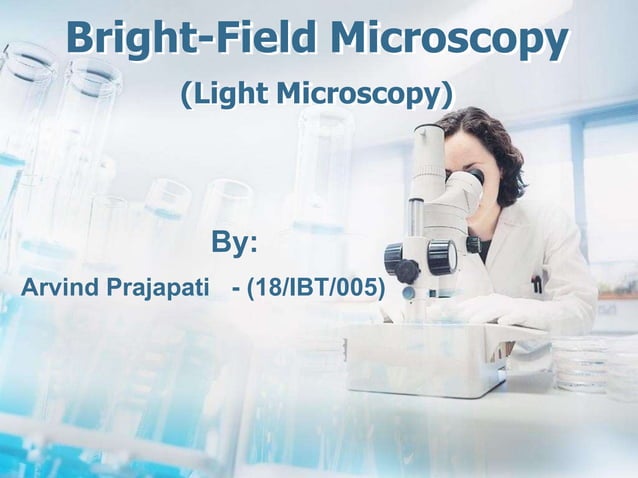 Bright-Field Microscopy

(Light Microscopy)

By:

Arvind Prajapati - (18/IBT/005)